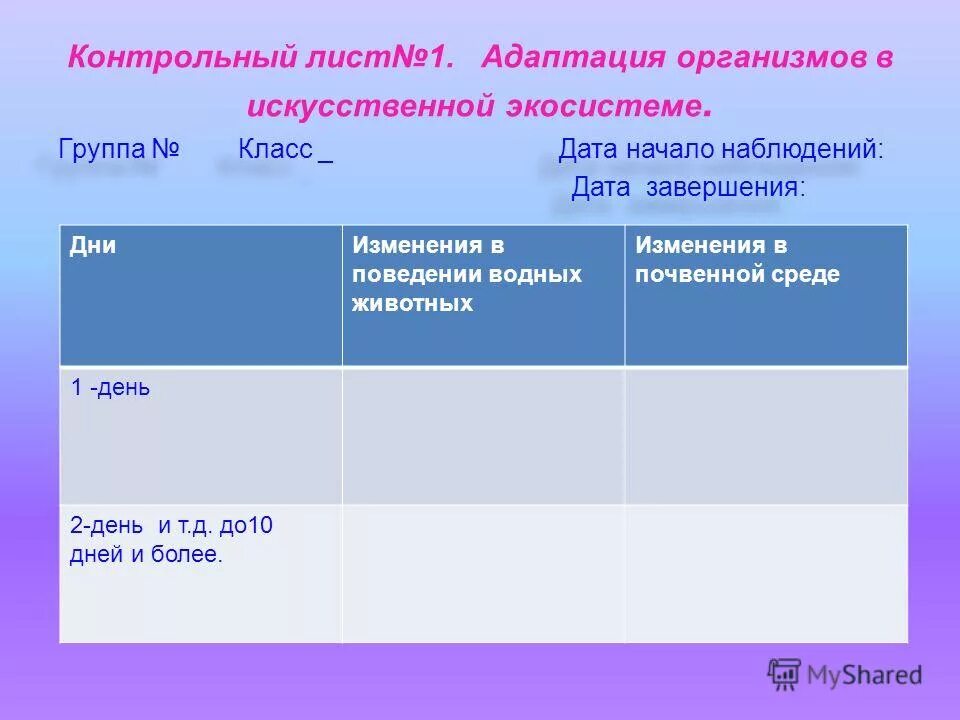 Контрольный лист№1. Адаптация организмов в искусственной экосистеме.

Группа № Класс _ Дата начало наблюдений:
Дата завершения:

| Дни | Изменения в поведении водных животных | Изменения в почвенной среде |
|---|---|---|
| 1 -день | | |
| 2-день и т.д. до10 дней и более. | | |

MyShared